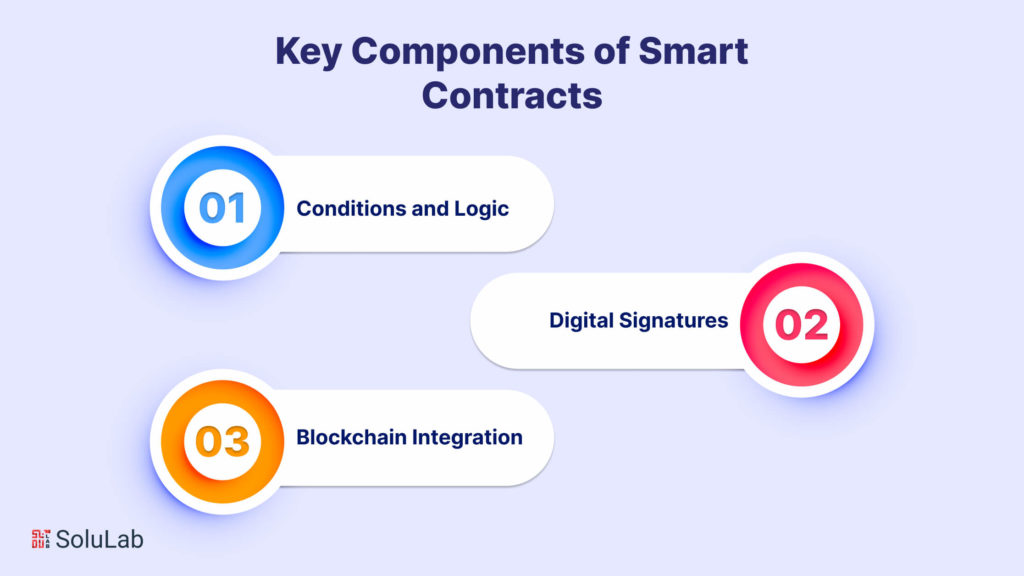 Key Components of Smart Contracts

01 Conditions and Logic

Digital Signatures 02

03 Blockchain Integration

SoluLab